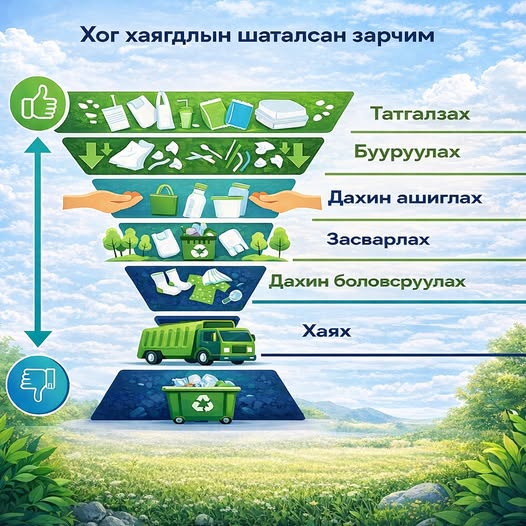 Хог хаягдлын шаталсан зарчим

Татгалзах

Бууруулах

Дахин ашиглах

Засварлах

Дахин боловсруулах

Хаях